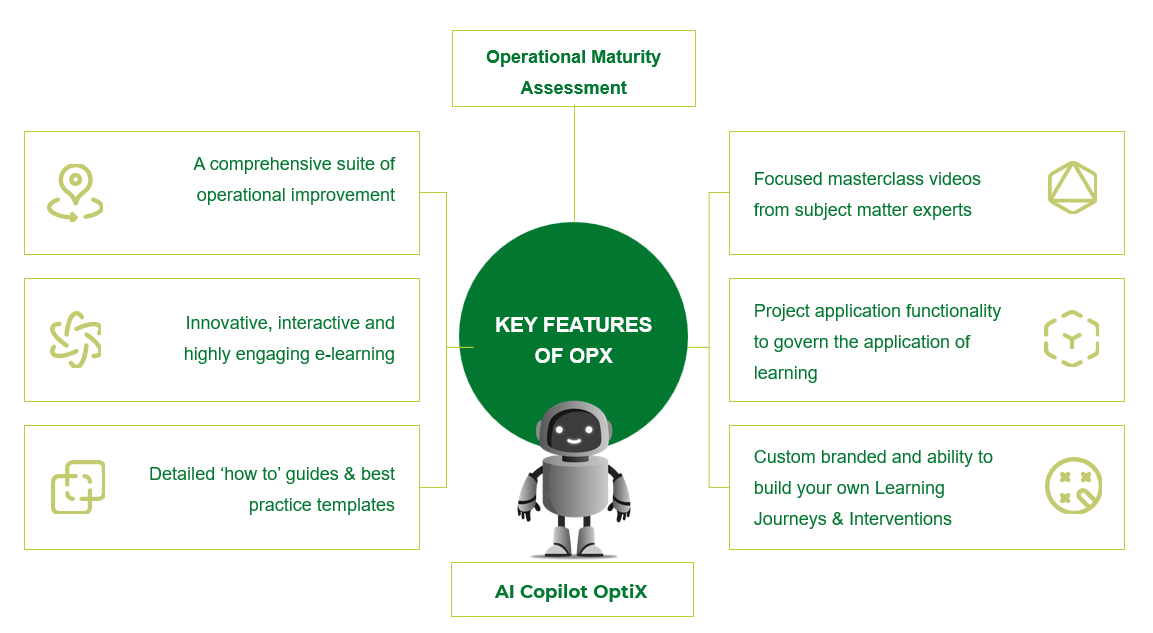 Operational Maturity Assessment

A comprehensive suite of operational improvement

Innovative, interactive and highly engaging e-learning

Detailed ‘how to’ guides & best practice templates

KEY FEATURES OF OPX

Focused masterclass videos from subject matter experts

Project application functionality to govern the application of learning

Custom branded and ability to build your own Learning Journeys & Interventions

AI Copilot OptiX